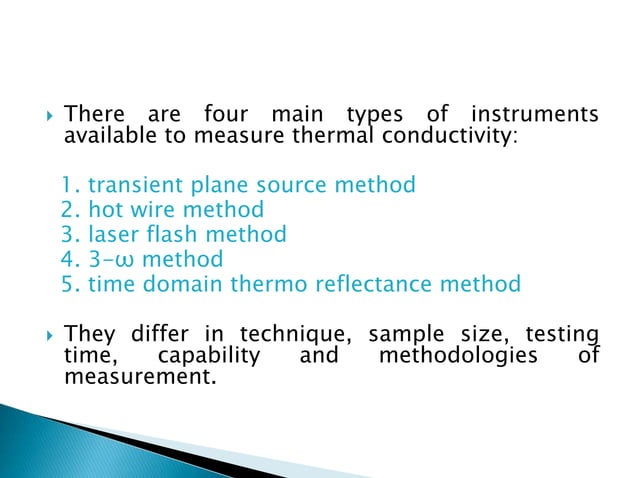 There are four main types of instruments available to measure thermal conductivity:

1. transient plane source method
2. hot wire method
3. laser flash method
4. 3-ω method
5. time domain thermo reflectance method

They differ in technique, sample size, testing time, capability and methodologies of measurement.